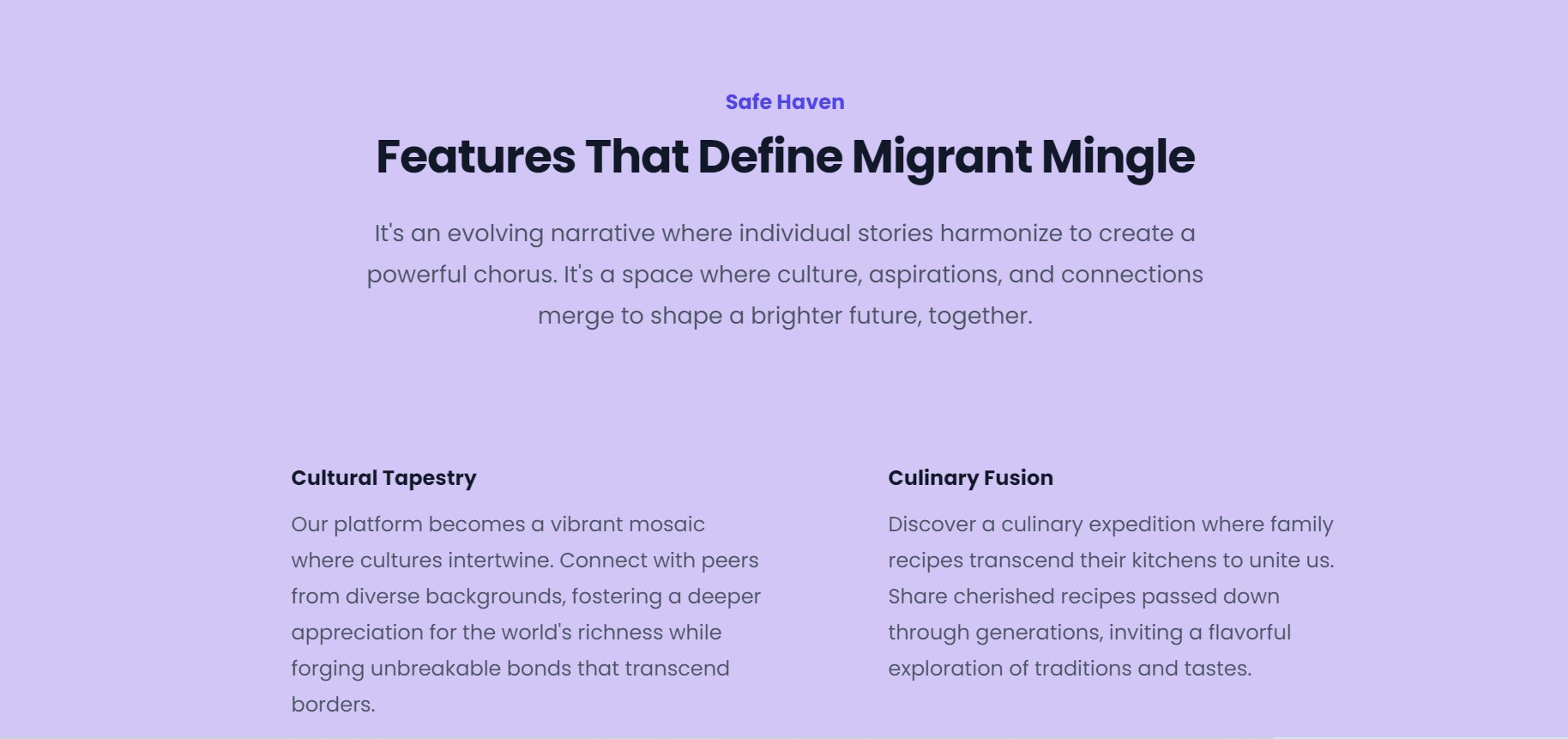 Safe Haven

Features That Define Migrant Mingle

It's an evolving narrative where individual stories harmonize to create a powerful chorus. It's a space where culture, aspirations, and connections merge to shape a brighter future, together.

Cultural Tapestry

Our platform becomes a vibrant mosaic where cultures intertwine. Connect with peers from diverse backgrounds, fostering a deeper appreciation for the world's richness while forging unbreakable bonds that transcend borders.

Culinary Fusion

Discover a culinary expedition where family recipes transcend their kitchens to unite us. Share cherished recipes passed down through generations, inviting a flavorful exploration of traditions and tastes.